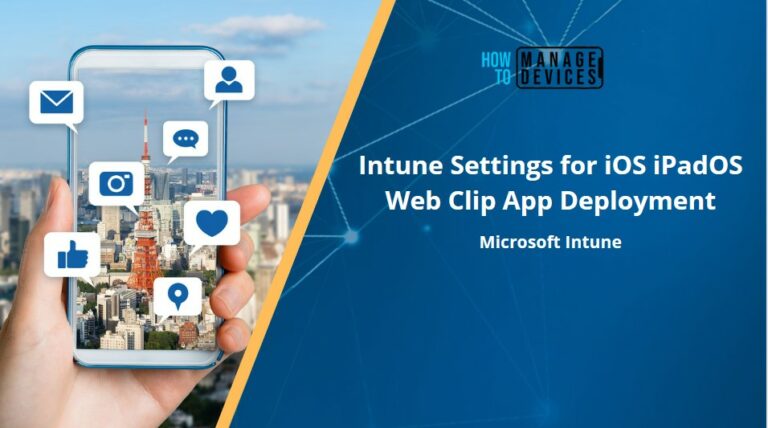 HOW TO MANAGE DEVICES

Intune Settings for iOS iPadOS Web Clip App Deployment

Microsoft Intune